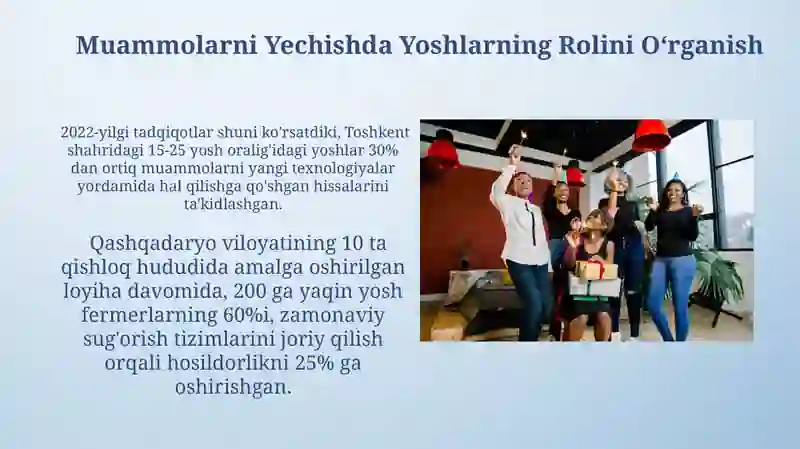 Muammolarni Yechishda Yoshlarning Rolini O‘rganish

2022-yilgi tadqiqotlar shuni ko'rsatdiki, Toshkent shahridagi 15-25 yosh oralig'idagi yoshlar 30% dan ortiq muammolarni yangi texnologiyalar yordamida hal qilishga qo'shgan hissalarini ta'kidlashgan.

Qashqadaryo viloyatining 10 ta qishloq hududida amalga oshirilgan loyiha davomida, 200 ga yaqin yosh fermerlarning 60%i, zamonaviy sug'orish tizimlarini joriy qilish orqali hosildorlikni 25% ga oshirishgan.